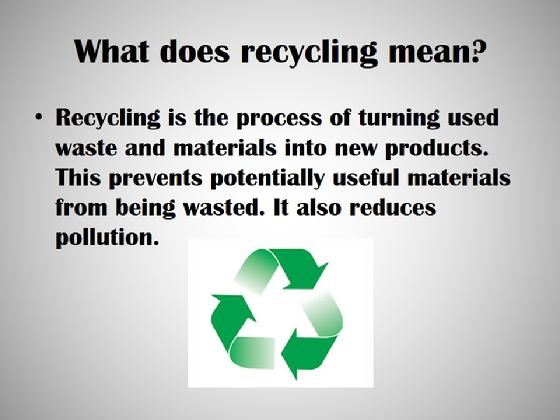 What does recycling mean?

• Recycling is the process of turning used waste and materials into new products. This prevents potentially useful materials from being wasted. It also reduces pollution.